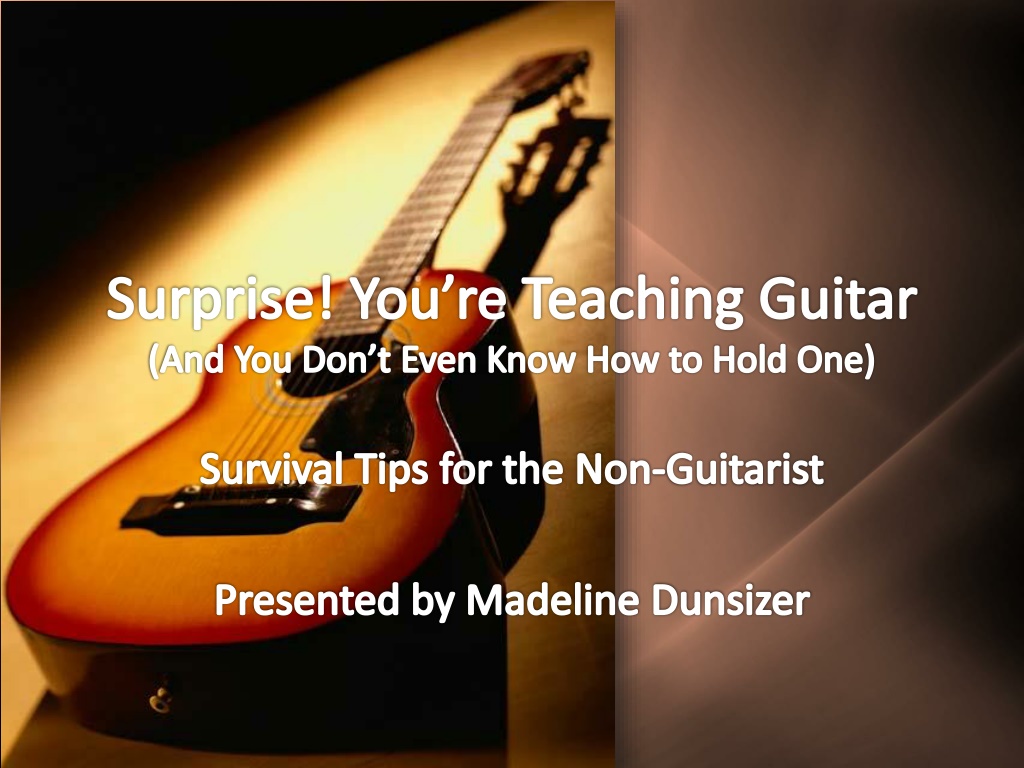 Surprise! You're Teaching Guitar
(And You Don't Even Know How to Hold One)

Survival Tips for the Non-Guitarist

Presented by Madeline Dunsizer